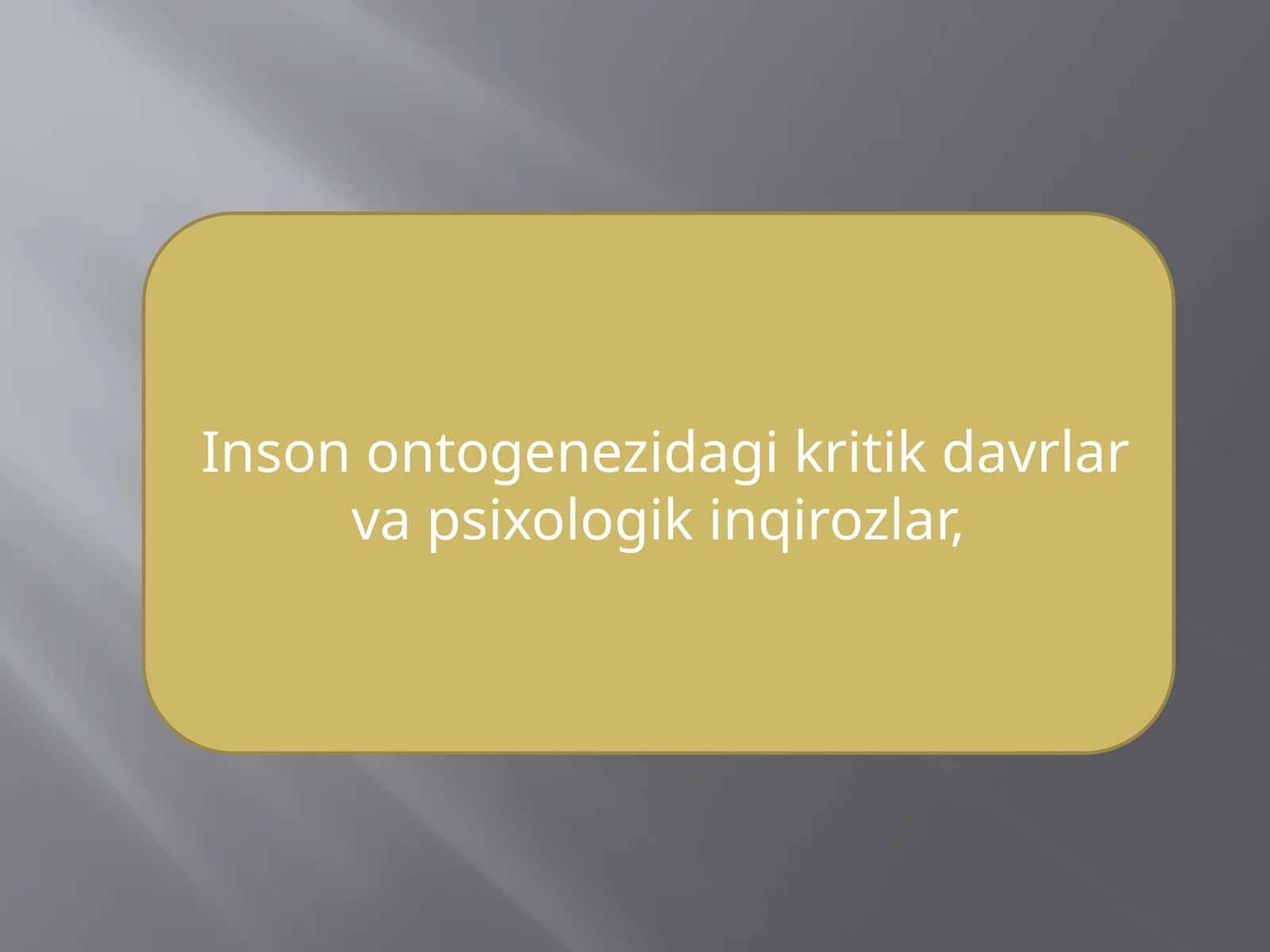 Inson ontogenezidagi kritik davrlar va psixologik inqirozlar,